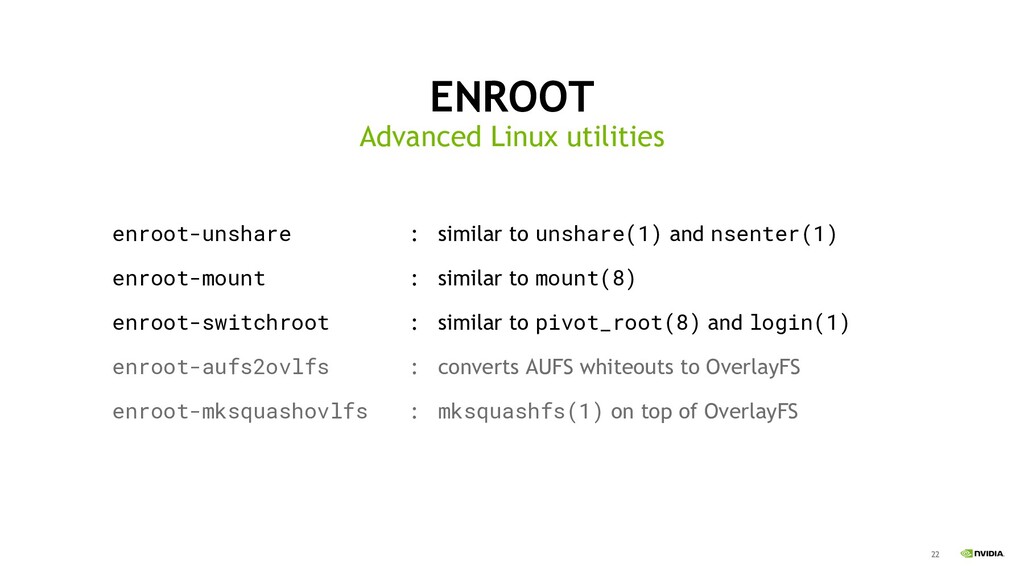 ENROOT
Advanced Linux utilities

enroot-unshare : similar to unshare(1) and nsenter(1)

enroot-mount : similar to mount(8)

enroot-switchroot : similar to pivot_root(8) and login(1)

enroot-aufs2ovlfs : converts AUFS whiteouts to OverlayFS

enroot-mksquashovlfs : mksquashfs(1) on top of OverlayFS

22

NVIDIA.